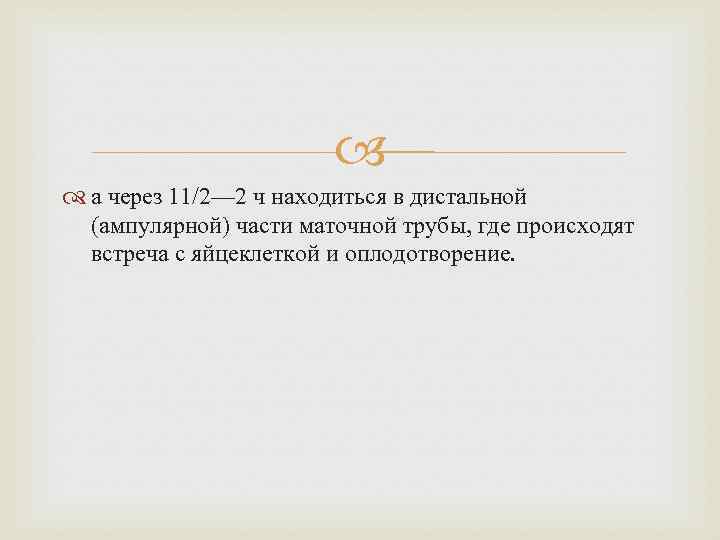 а через 11/2—2 ч находиться в дистальной (ампулярной) части маточной трубы, где происходят встреча с яйцеклеткой и оплодотворение.